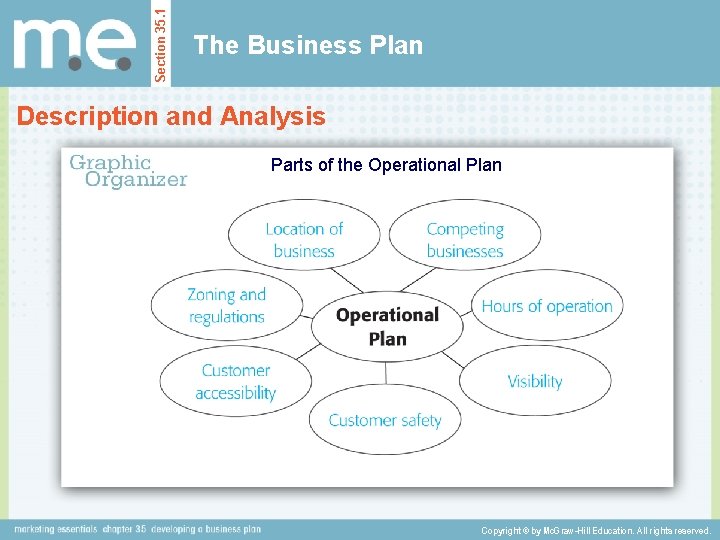 m.e.

Section 35.1

The Business Plan

Description and Analysis

Graphic Organizer

Parts of the Operational Plan

Location of business

Competing businesses

Zoning and regulations

Operational Plan

Hours of operation

Customer accessibility

Visibility

Customer safety

marketing essentials chapter 35 developing a business plan

Copyright © by McGraw-Hill Education. All rights reserved.